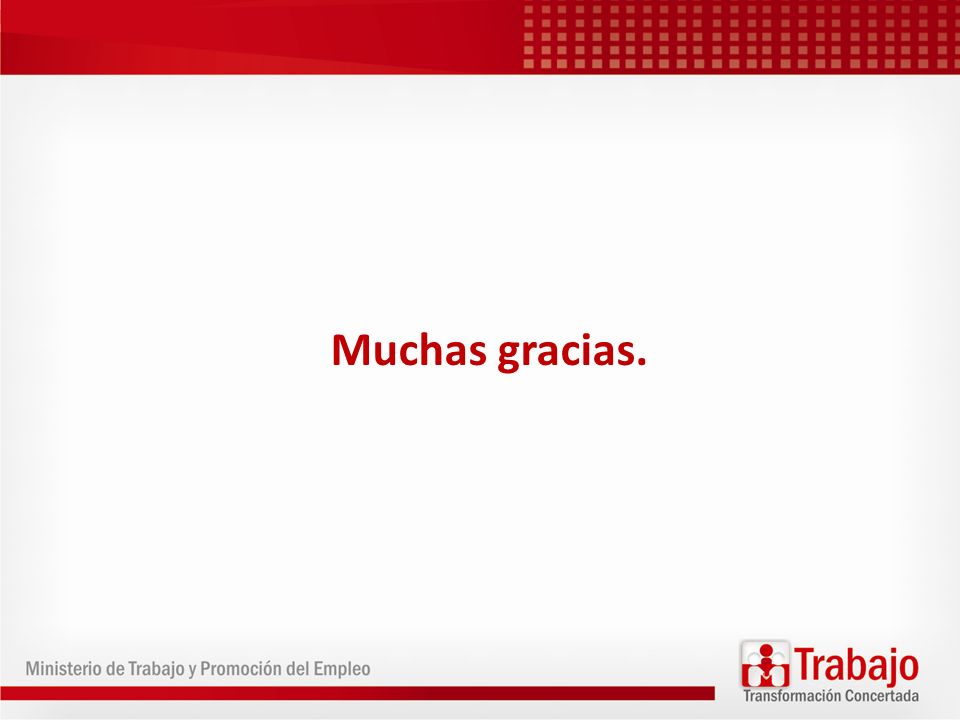 Muchas gracias.

Ministerio de Trabajo y Promoción del Empleo

Trabajo
Transformación Concertada